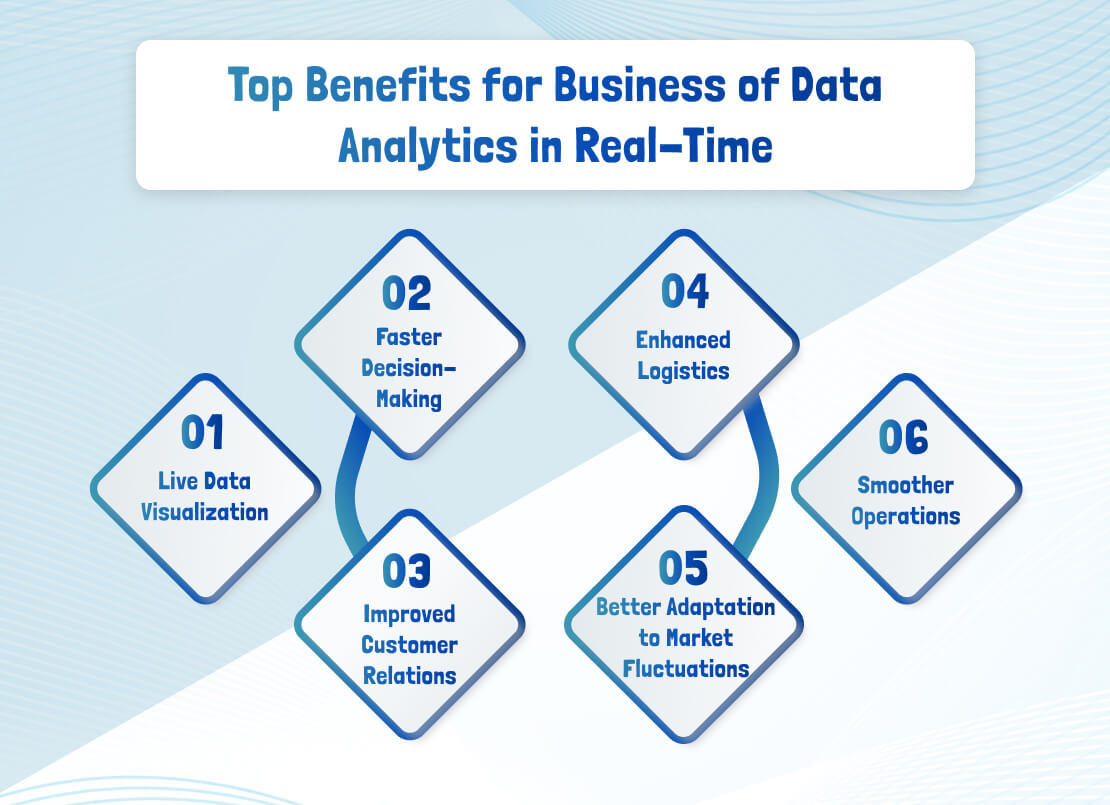 Top Benefits for Business of Data Analytics in Real-Time

01
Live Data Visualization

02
Faster Decision-Making

03
Improved Customer Relations

04
Enhanced Logistics

05
Better Adaptation to Market Fluctuations

06
Smoother Operations